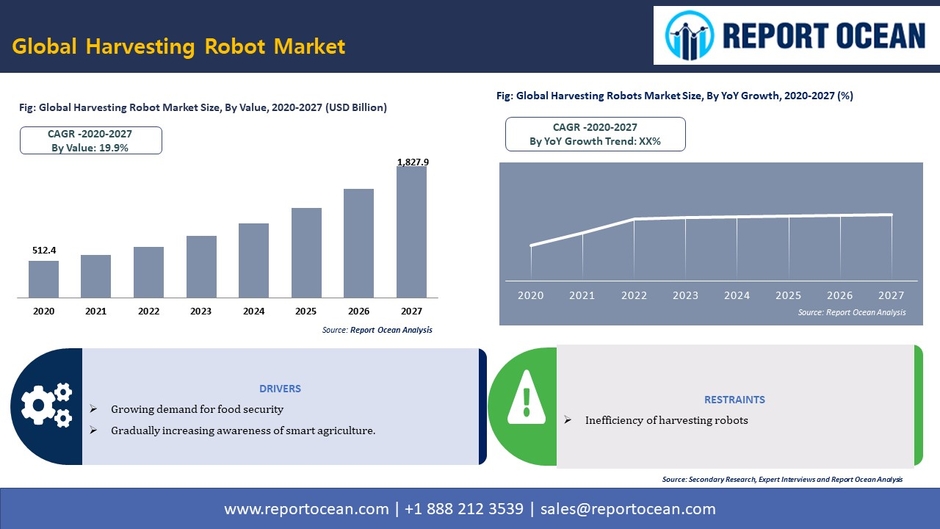 Global Harvesting Robot Market

REPORT OCEAN

Fig: Global Harvesting Robot Market Size, By Value, 2020-2027 (USD Billion)

CAGR -2020-2027
By Value: 19.9%

512.4

1,827.9

2020 2021 2022 2023 2024 2025 2026 2027

Source: Report Ocean Analysis

Fig: Global Harvesting Robots Market Size, By YoY Growth, 2020-2027 (%)

CAGR -2020-2027
By YoY Growth Trend: XX%

2020 2021 2022 2023 2024 2025 2026 2027

Source: Report Ocean Analysis

DRIVERS

➢ Growing demand for food security

➢ Gradually increasing awareness of smart agriculture.

RESTRAINTS

➢ Inefficiency of harvesting robots

Source: Secondary Research, Expert Interviews and Report Ocean Analysis

www.reportocean.com | +1 888 212 3539 | sales@reportocean.com